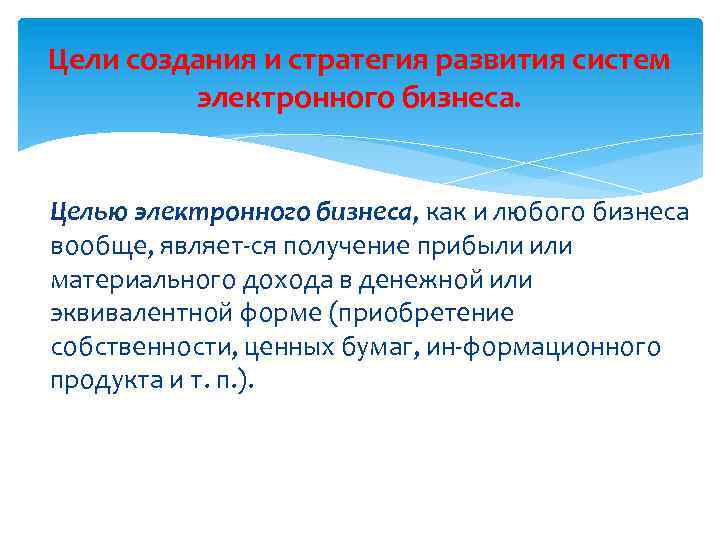 Цели создания и стратегия развития систем электронного бизнеса.

Целью электронного бизнеса, как и любого бизнеса вообще, являет-ся получение прибыли или материального дохода в денежной или эквивалентной форме (приобретение собственности, ценных бумаг, ин-формационного продукта и т. п.).